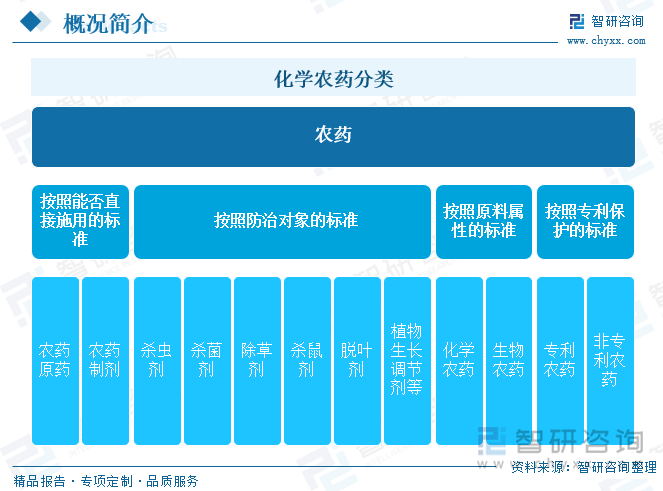 概况简介

智研咨询
www.chyxx.com

化学农药分类

农药

按照能否直接施用的标准

按照防治对象的标准

按照原料属性的标准

按照专利保护的标准

农药原药

农药制剂

杀虫剂

杀菌剂

除草剂

杀鼠剂

脱叶剂

植物生长调节剂等

化学农药

生物农药

专利农药

非专利农药

智研咨询

资料来源：智研咨询整理

精品报告 · 专项定制 · 品质服务